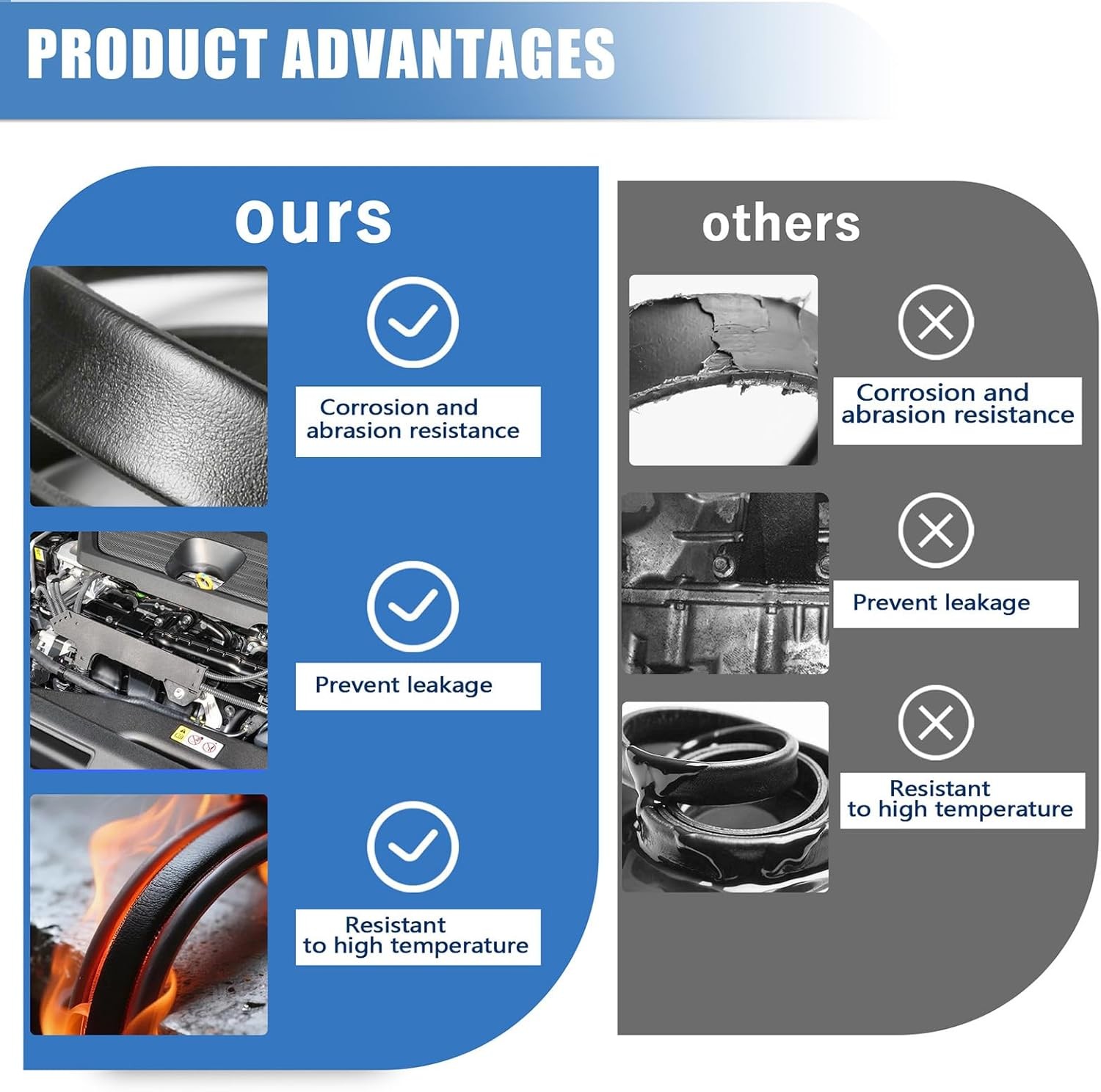 PRODUCT ADVANTAGES

ours

Corrosion and abrasion resistance

Prevent leakage

Resistant to high temperature

others

Corrosion and abrasion resistance

Prevent leakage

Resistant to high temperature